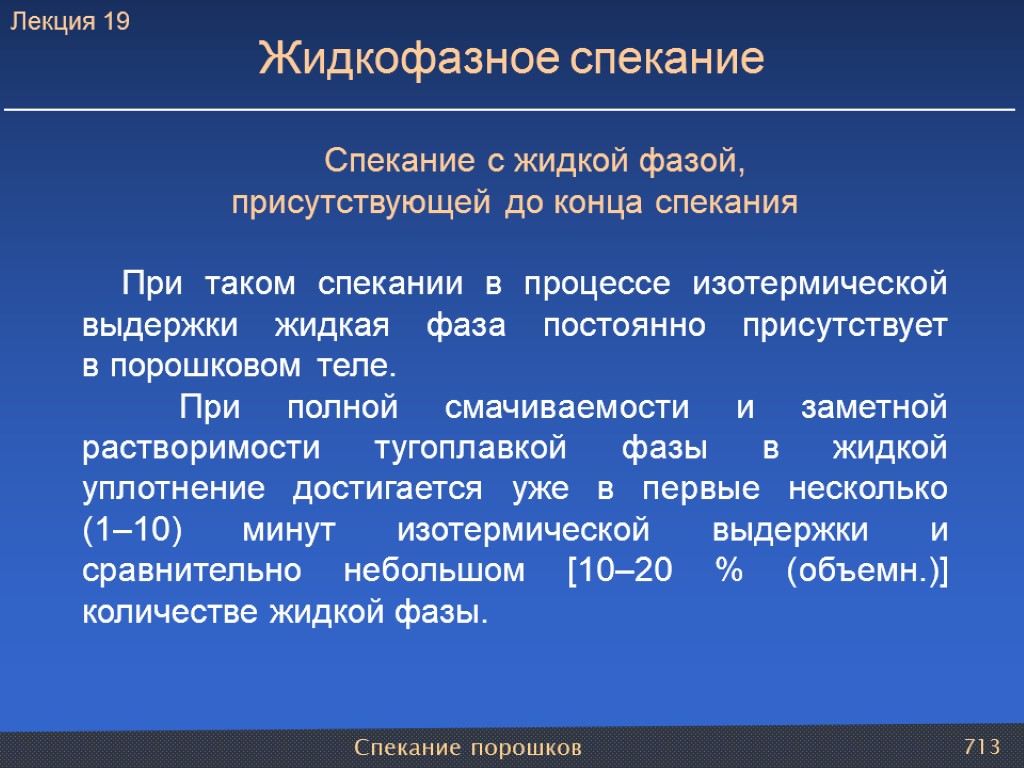 Лекция 19

Жидкофазное спекание

Спекание с жидкой фазой, присутствующей до конца спекания

При таком спекании в процессе изотермической выдержки жидкая фаза постоянно присутствует в порошковом теле.

При полной смачиваемости и заметной растворимости тугоплавкой фазы в жидкой уплотнение достигается уже в первые несколько (1–10) минут изотермической выдержки и сравнительно небольшом [10–20 % (объемн.)] количестве жидкой фазы.

Спекание порошков

713